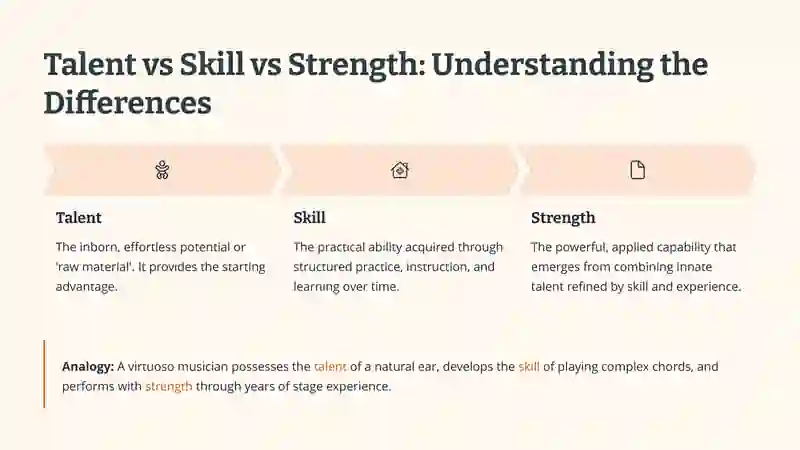 Talent vs Skill vs Strength: Understanding the Differences

Talent

The inborn, effortless potential or 'raw material'. It provides the starting advantage.

Skill

The practical ability acquired through structured practice, instruction, and learning over time.

Strength

The powerful, applied capability that emerges from combining innate talent refined by skill and experience.

Analogy: A virtuoso musician possesses the talent of a natural ear, develops the skill of playing complex chords, and performs with strength through years of stage experience.